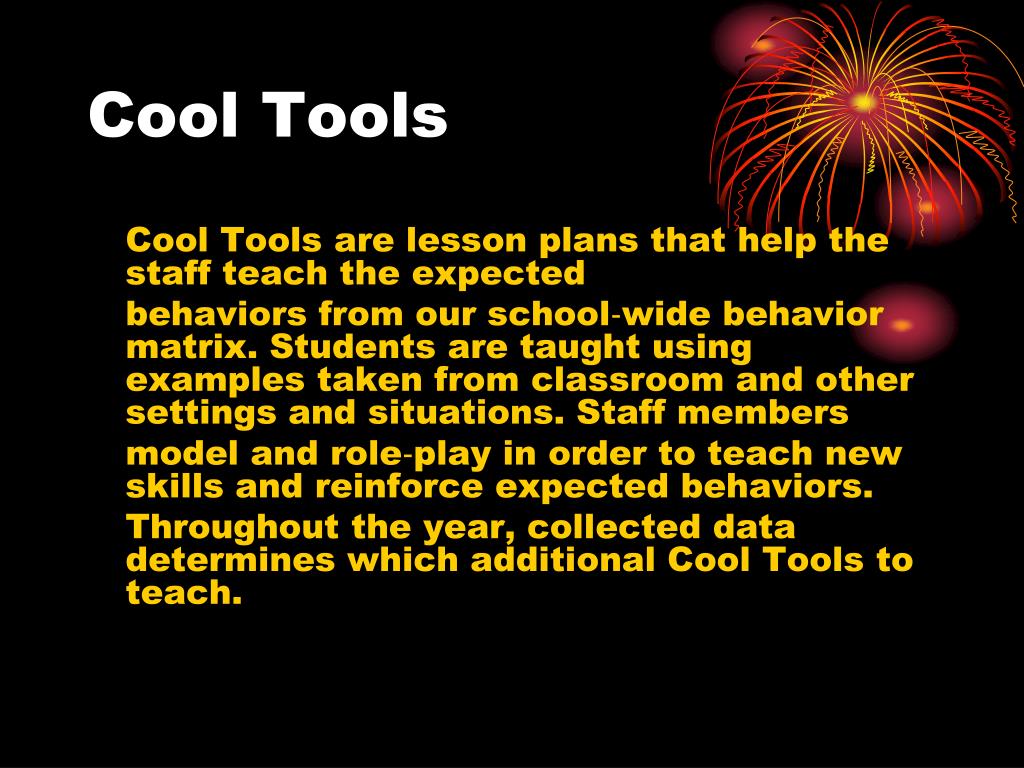 Cool Tools

Cool Tools are lesson plans that help the staff teach the expected

behaviors from our school-wide behavior matrix. Students are taught using examples taken from classroom and other settings and situations. Staff members

model and role-play in order to teach new skills and reinforce expected behaviors.

Throughout the year, collected data determines which additional Cool Tools to teach.